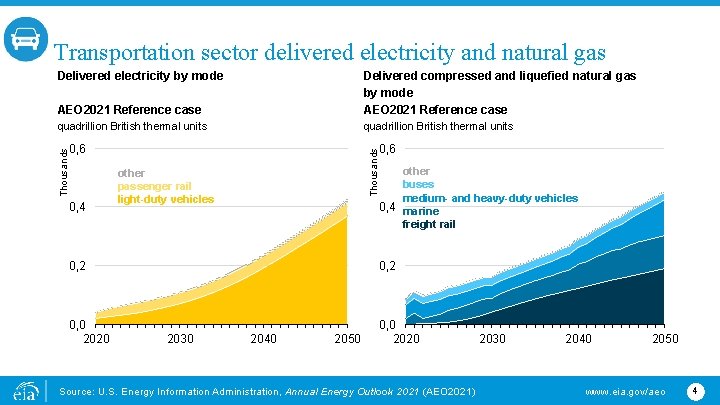 Transportation sector delivered electricity and natural gas

Delivered electricity by mode

AEO2021 Reference case

quadrillion British thermal units

Thousands

0,6

0,4

0,2

0,0

other

passenger rail

light-duty vehicles

2020

2030

2040

2050

Delivered compressed and liquefied natural gas by mode

AEO2021 Reference case

quadrillion British thermal units

Thousands

0,6

0,4

0,2

0,0

other

buses

medium- and heavy-duty vehicles

marine

freight rail

2020

2030

2040

2050

eia

Source: U.S. Energy Information Administration, Annual Energy Outlook 2021 (AEO2021)

www.eia.gov/aeo

4